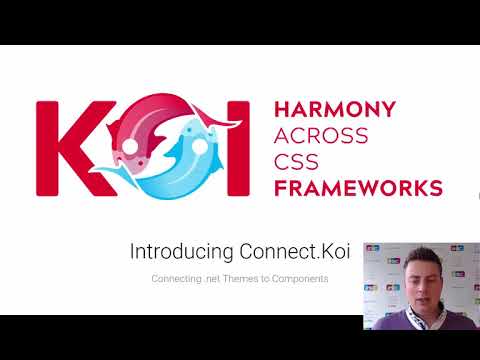 KOI

HARMONY ACROSS CSS FRAMEWORKS

Introducing Connect.Koi

Connecting .net Themes to Components